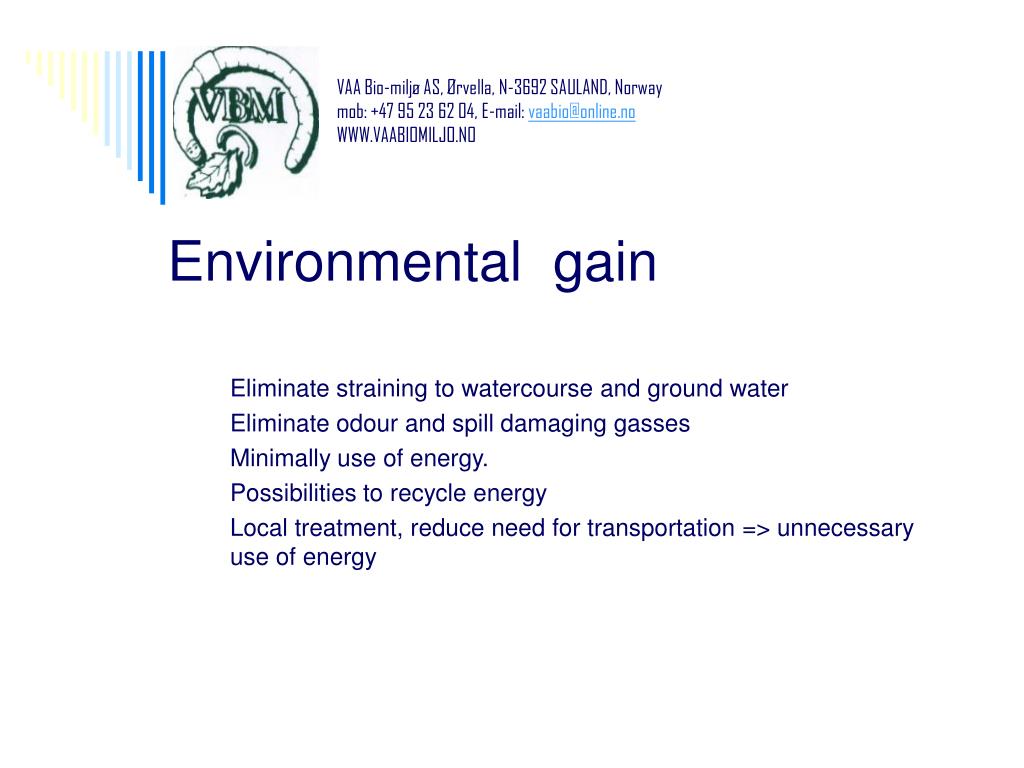 VBM

VAA Bio-miljø AS, Ørvella, N-3692 SAULAND, Norway
mob: +47 95 23 62 04, E-mail: vaabio@online.no
WWW.VAABIOMILJO.NO

Environmental gain

Eliminate straining to watercourse and ground water
Eliminate odour and spill damaging gasses
Minimally use of energy.
Possibilities to recycle energy
Local treatment, reduce need for transportation => unnecessary use of energy